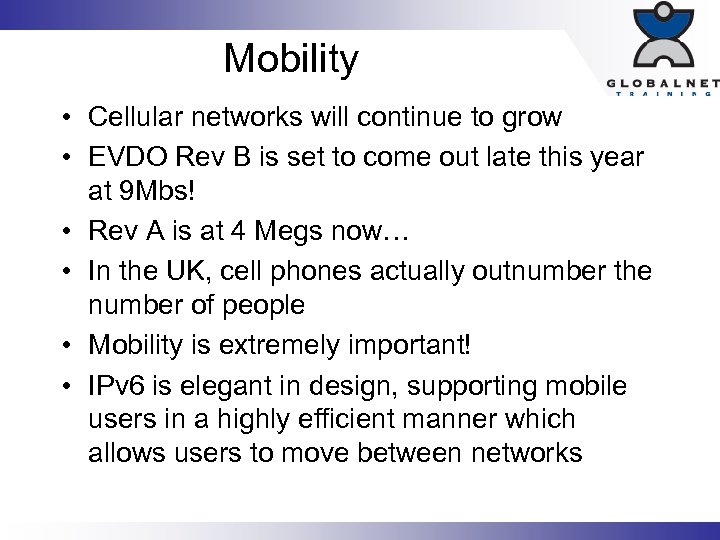 Mobility

GLOBALNET
TRAINING

• Cellular networks will continue to grow
• EVDO Rev B is set to come out late this year at 9Mbs!
• Rev A is at 4 Megs now…
• In the UK, cell phones actually outnumber the number of people
• Mobility is extremely important!
• IPv6 is elegant in design, supporting mobile users in a highly efficient manner which allows users to move between networks